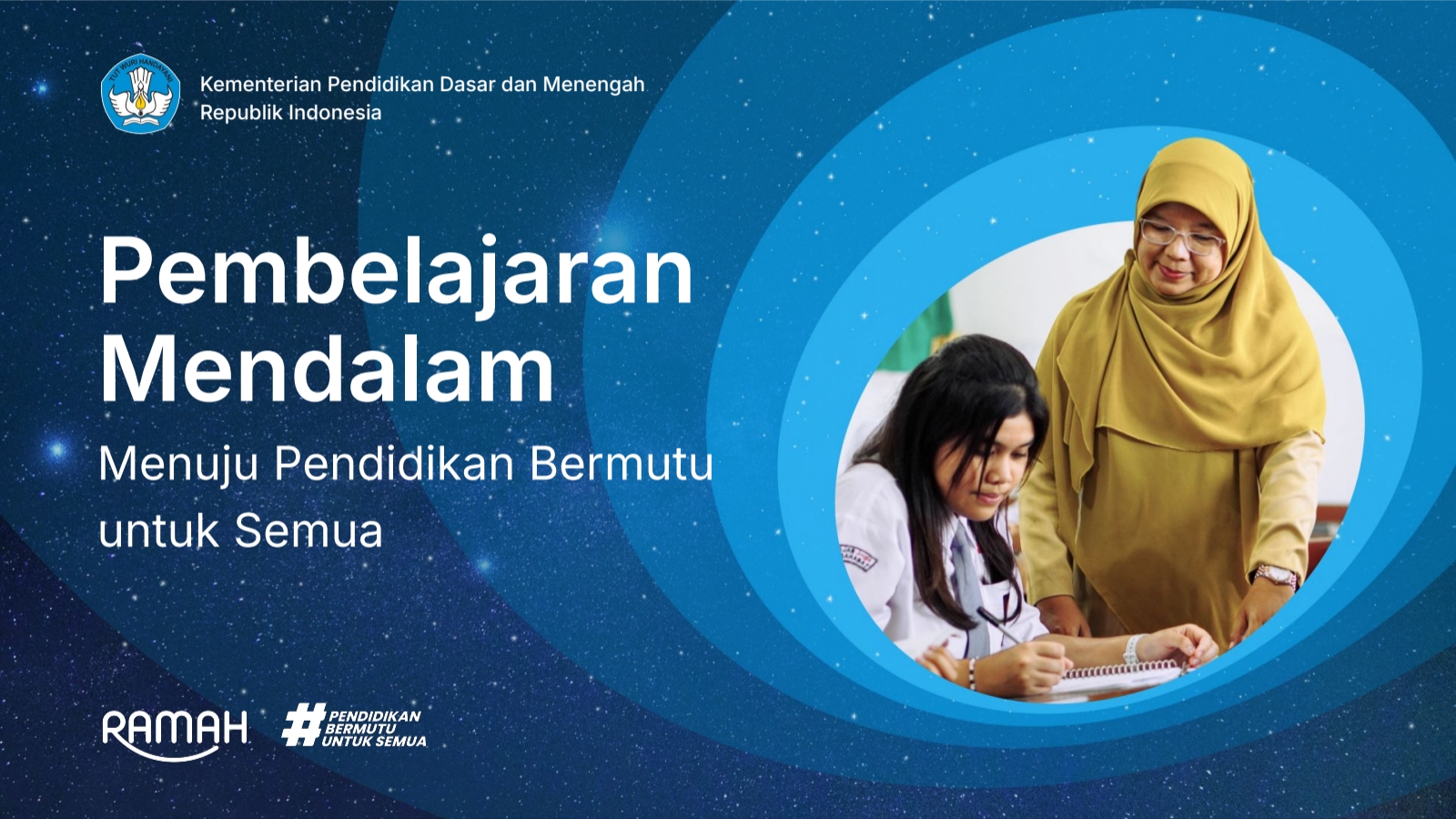 TUT WURI HANDAYANI

Kementerian Pendidikan Dasar dan Menengah
Republik Indonesia

Pembelajaran Mendalam

Menuju Pendidikan Bermutu untuk Semua

RAMAH

#PENDIDIKAN BERMUTU UNTUK SEMUA